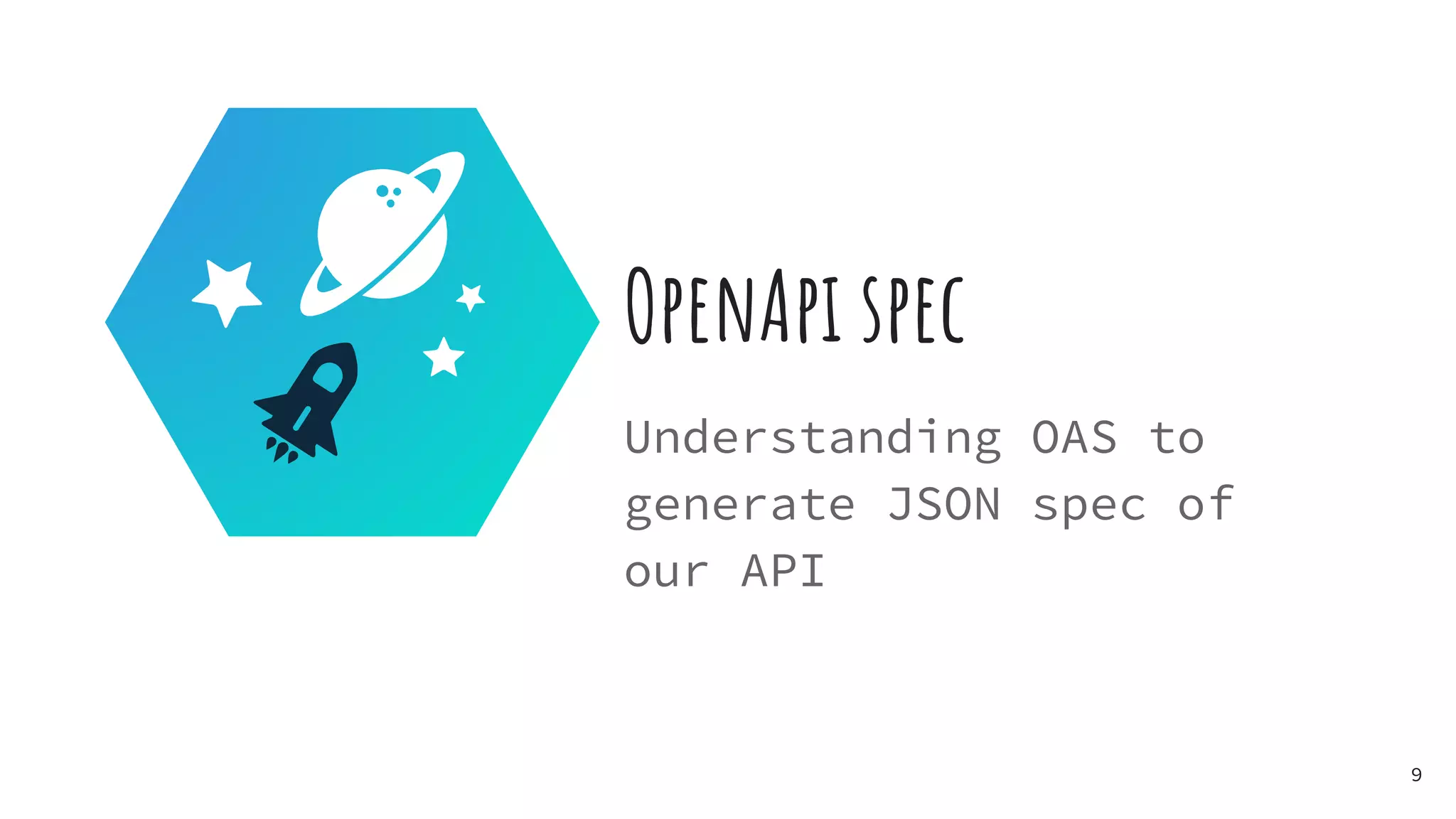 OpenApi spec

Understanding OAS to generate JSON spec of our API

9